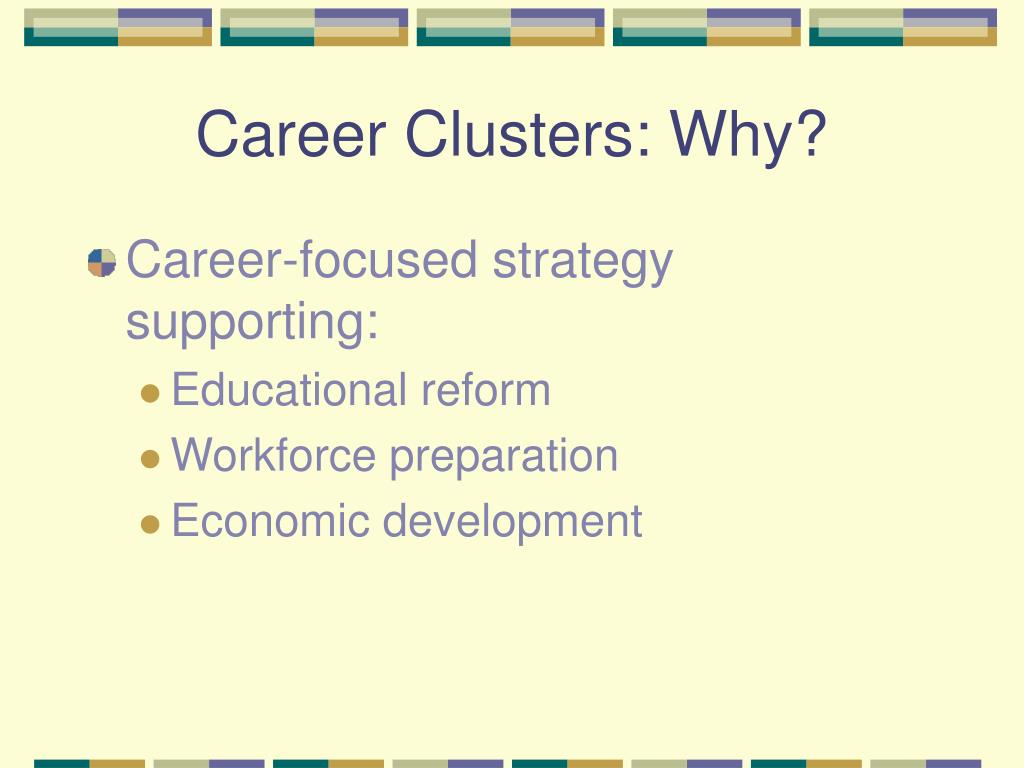 Career Clusters: Why?

Career-focused strategy supporting:

Educational reform

Workforce preparation

Economic development